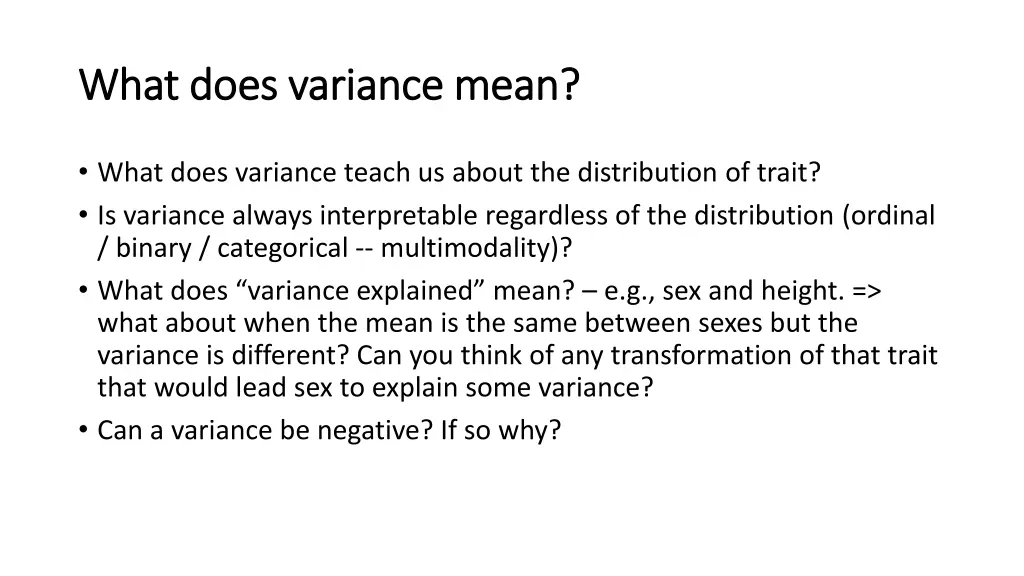 What does variance mean?

• What does variance teach us about the distribution of trait?
• Is variance always interpretable regardless of the distribution (ordinal / binary / categorical -- multimodality)?
• What does “variance explained” mean? – e.g., sex and height. => what about when the mean is the same between sexes but the variance is different? Can you think of any transformation of that trait that would lead sex to explain some variance?
• Can a variance be negative? If so why?